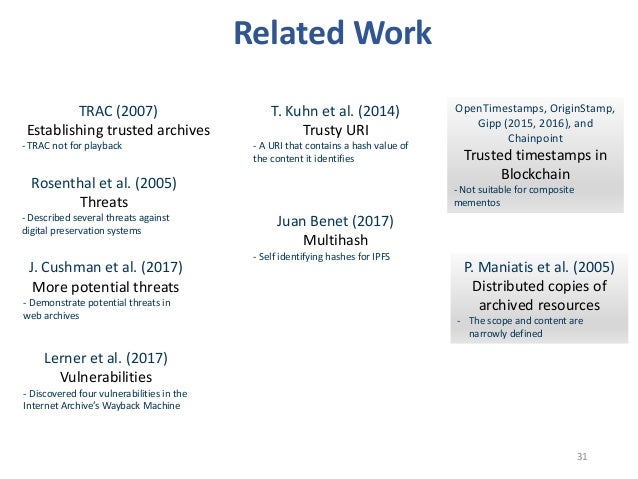 Related Work

TRAC (2007)
Establishing trusted archives
- TRAC not for playback

Rosenthal et al. (2005)
Threats
- Described several threats against digital preservation systems

J. Cushman et al. (2017)
More potential threats
- Demonstrate potential threats in web archives

Lerner et al. (2017)
Vulnerabilities
- Discovered four vulnerabilities in the Internet Archive's Wayback Machine

T. Kuhn et al. (2014)
Trusty URI
- A URI that contains a hash value of the content it identifies

Juan Benet (2017)
Multihash
- Self identifying hashes for IPFS

OpenTimestamps, OriginStamp, Gipp (2015, 2016), and Chainpoint
Trusted timestamps in Blockchain
- Not suitable for composite mementos

P. Maniatis et al. (2005)
Distributed copies of archived resources
- The scope and content are narrowly defined

31